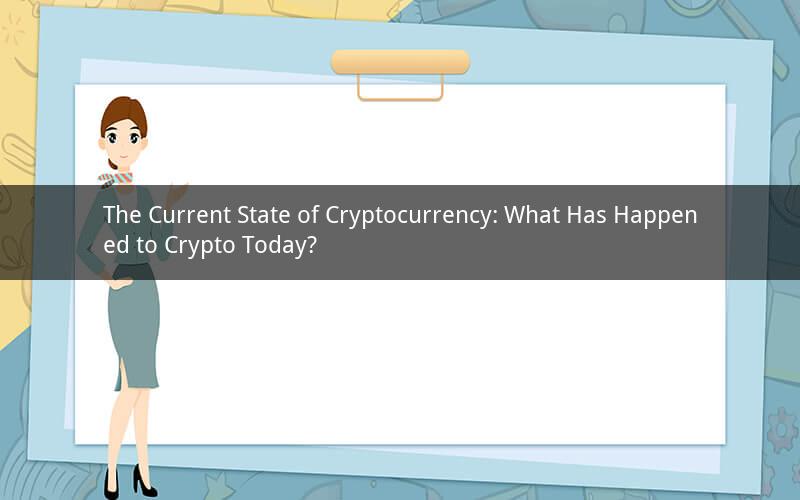 The Current State of Cryptocurrency: What Has Happened to Crypto Today?